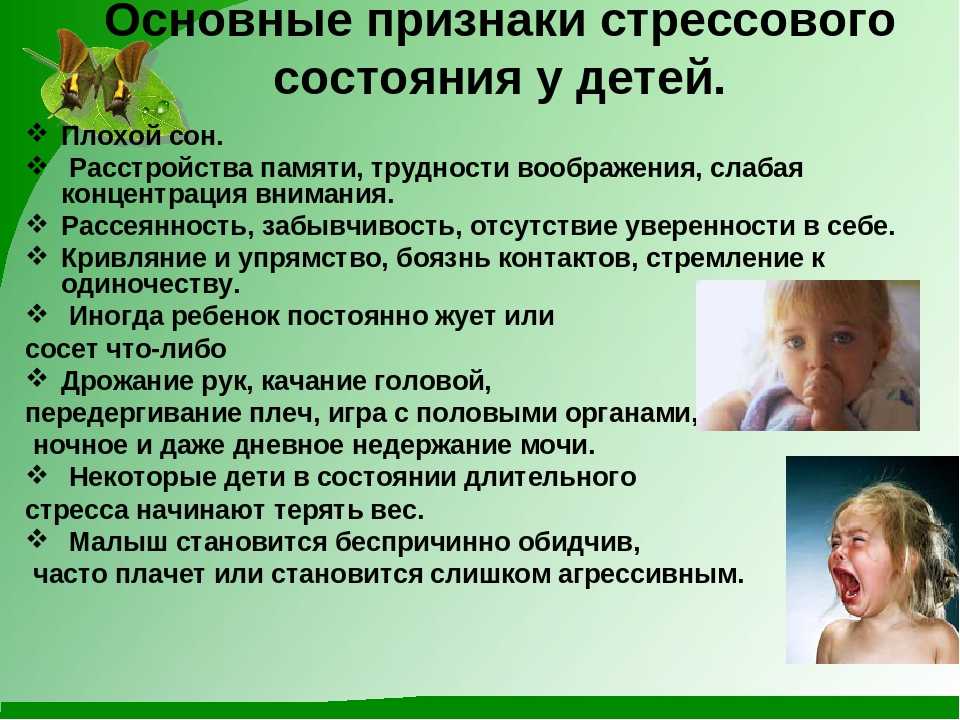 Основные признаки стрессового состояния у детей.

❖ Плохой сон.
❖ Расстройства памяти, трудности воображения, слабая концентрация внимания.
❖ Рассеянность, забывчивость, отсутствие уверенности в себе.
❖ Кривляние и упрямство, боязнь контактов, стремление к одиночеству.
❖ Иногда ребенок постоянно жует или сосет что-либо
❖ Дрожание рук, качание головой, передергивание плеч, игра с половыми органами, ночное и даже дневное недержание мочи.
❖ Некоторые дети в состоянии длительного стресса начинают терять вес.
❖ Малыш становится беспричинно обидчив, часто плачет или становится слишком агрессивным.